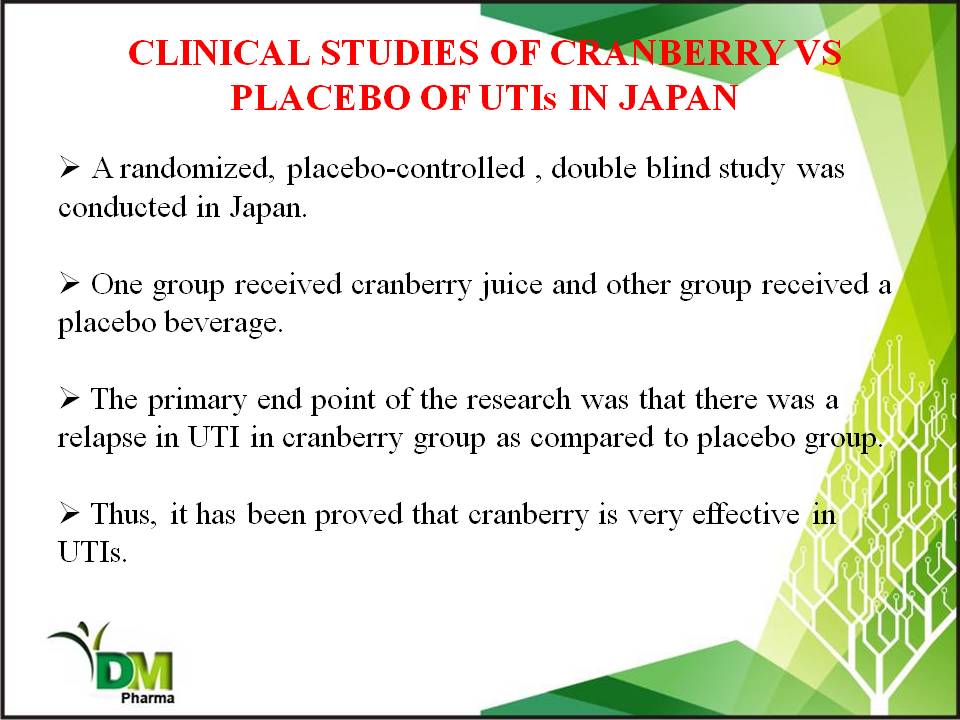 CLINICAL STUDIES OF CRANBERRY VS PLACEBO OF UTIs IN JAPAN

➢ A randomized, placebo-controlled , double blind study was conducted in Japan.

➢ One group received cranberry juice and other group received a placebo beverage.

➢ The primary end point of the research was that there was a relapse in UTI in cranberry group as compared to placebo group.

➢ Thus, it has been proved that cranberry is very effective in UTIs.

DM Pharma